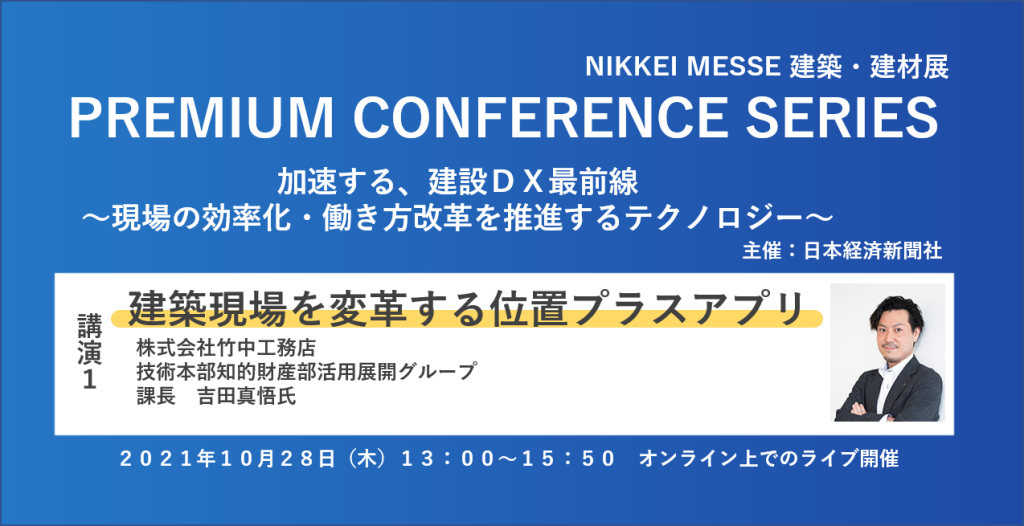 NIKKEI MESSE 建築・建材展

PREMIUM CONFERENCE SERIES

加速する、建設ＤＸ最前線
～現場の効率化・働き方改革を推進するテクノロジー～

主催：日本経済新聞社

講演1

建築現場を変革する位置プラスアプリ

株式会社竹中工務店
技術本部知的財産部活用展開グループ
課長　吉田真悟氏

２０２１年１０月２８日（木）１３：００～１５：５０　オンライン上でのライブ開催